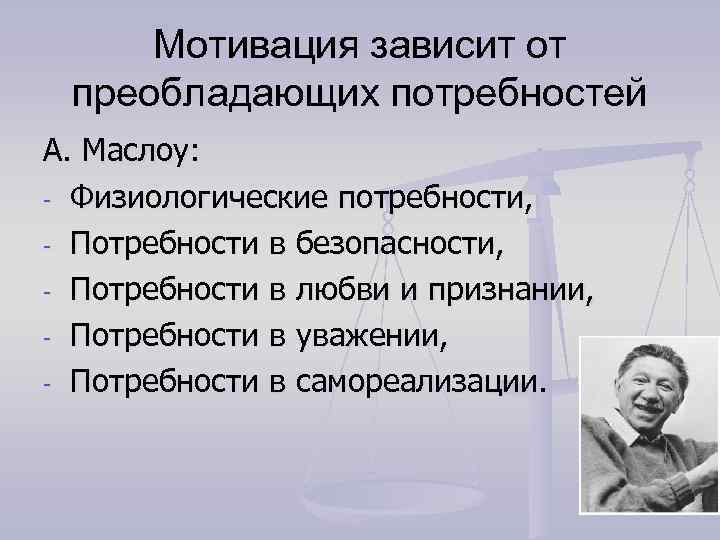 Мотивация зависит от преобладающих потребностей

А. Маслоу:
- Физиологические потребности,
- Потребности в безопасности,
- Потребности в любви и признании,
- Потребности в уважении,
- Потребности в самореализации.